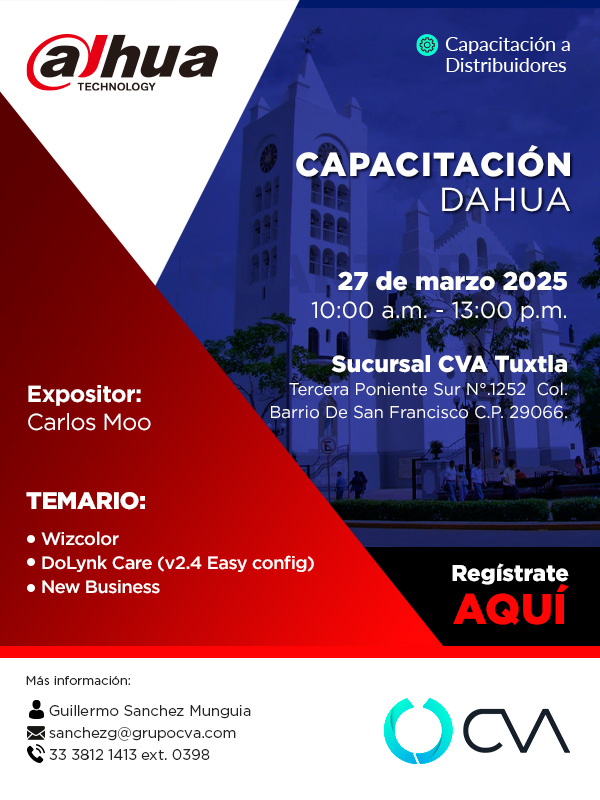 alhua
TECHNOLOGY

Capacitación a Distribuidores

CAPACITACIÓN
DAHUA

27 de marzo 2025
10:00 a.m. - 13:00 p.m.

Sucursal CVA Tuxtla
Tercera Poniente Sur N°.1252 Col. Barrio De San Francisco C.P. 29066.

Expositor:
Carlos Moo

TEMARIO:
• Wizcolor
• DoLynk Care (v2.4 Easy config)
• New Business

Regístrate
AQUÍ

Más información:
Guillermo Sanchez Munguia
sanchezg@grupocva.com
33 3812 1413 ext. 0398

CVA